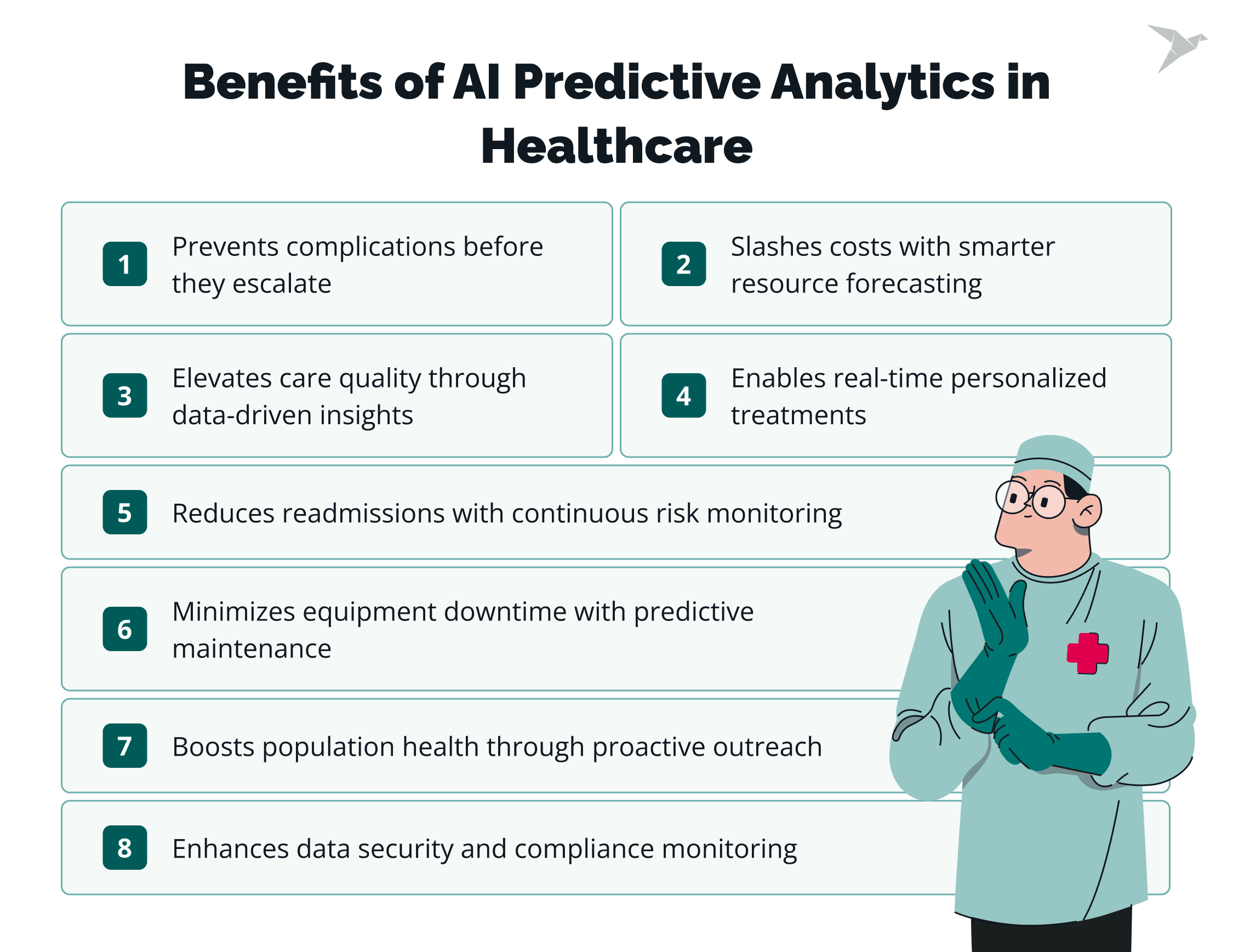 Benefits of AI Predictive Analytics in Healthcare

1 Prevents complications before they escalate

2 Slashes costs with smarter resource forecasting

3 Elevates care quality through data-driven insights

4 Enables real-time personalized treatments

5 Reduces readmissions with continuous risk monitoring

6 Minimizes equipment downtime with predictive maintenance

7 Boosts population health through proactive outreach

8 Enhances data security and compliance monitoring